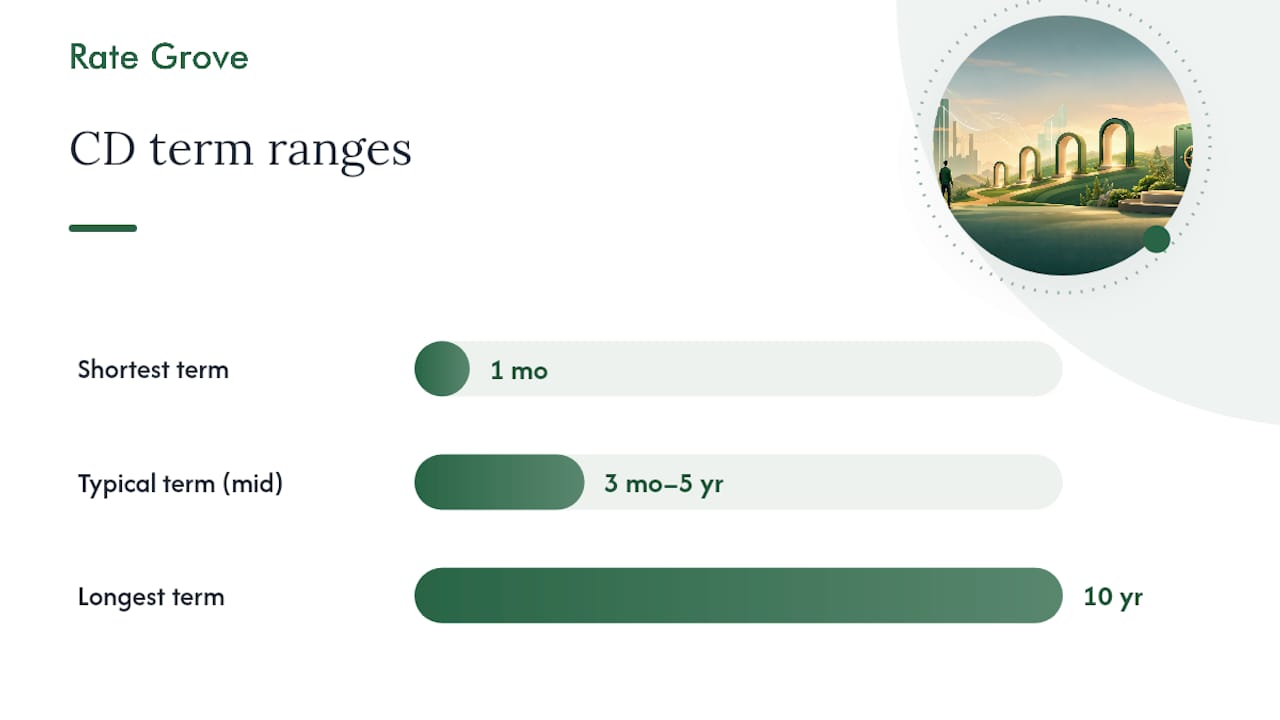 Rate Grove

CD term ranges

Shortest term
1 mo

Typical term (mid)
3 mo–5 yr

Longest term
10 yr